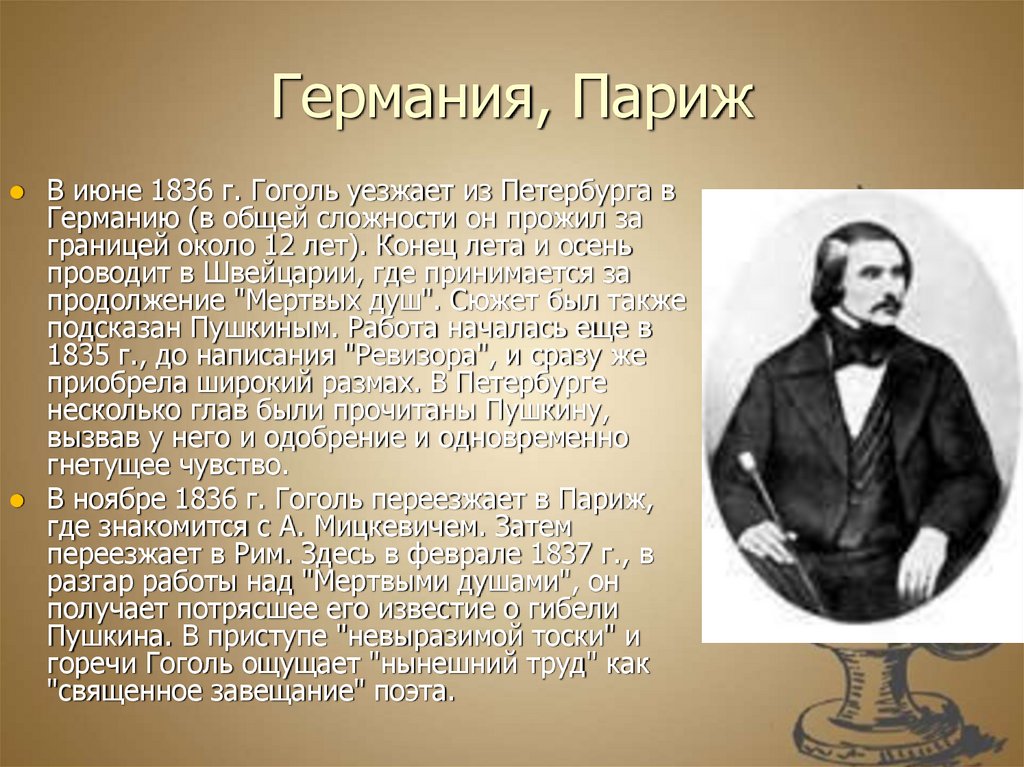 Германия, Париж

В июне 1836 г. Гоголь уезжает из Петербурга в Германию (в общей сложности он прожил за границей около 12 лет). Конец лета и осень проводит в Швейцарии, где принимается за продолжение "Мертвых душ". Сюжет был также подсказан Пушкиным. Работа началась еще в 1835 г., до написания "Ревизора", и сразу же приобрела широкий размах. В Петербурге несколько глав были прочитаны Пушкину, вызвав у него и одобрение и одновременно гнетущее чувство.

В ноябре 1836 г. Гоголь переезжает в Париж, где знакомится с А. Мицкевичем. Затем переезжает в Рим. Здесь в феврале 1837 г., в разгар работы над "Мертвыми душами", он получает потрясшее его известие о гибели Пушкина. В приступе "невыразимой тоски" и горечи Гоголь ощущает "нынешний труд" как "священное завещание" поэта.